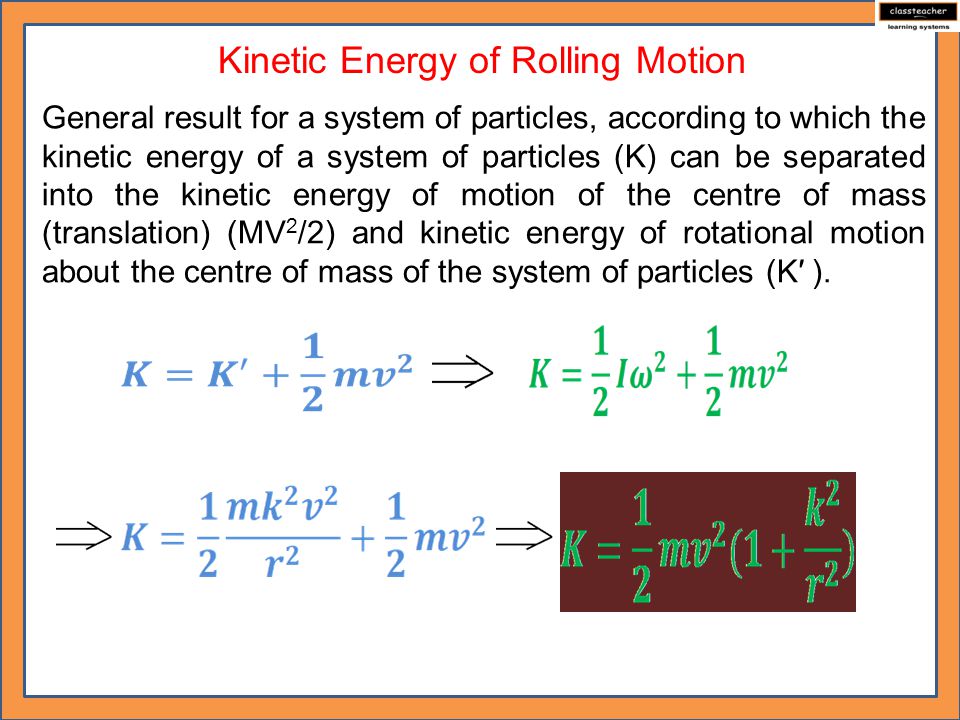 classteacher
learning systems

Kinetic Energy of Rolling Motion

General result for a system of particles, according to which the kinetic energy of a system of particles (K) can be separated into the kinetic energy of motion of the centre of mass (translation) ($MV^2/2$) and kinetic energy of rotational motion about the centre of mass of the system of particles (K′ ).

$K = K' + \frac{1}{2}mv^2 \Longrightarrow K = \frac{1}{2}I\omega^2 + \frac{1}{2}mv^2$

$\Longrightarrow K = \frac{1}{2}\frac{mk^2v^2}{r^2} + \frac{1}{2}mv^2 \Longrightarrow K = \frac{1}{2}mv^2(1 + \frac{k^2}{r^2})$